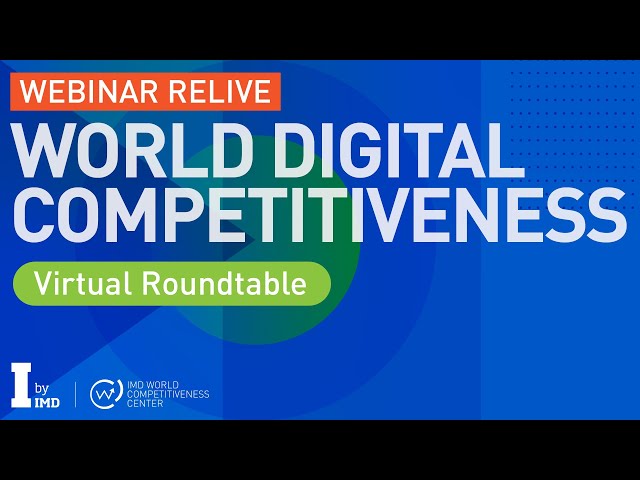 WEBINAR RELIVE

WORLD DIGITAL COMPETITIVENESS

Virtual Roundtable

I by IMD

IMD WORLD COMPETITIVENESS CENTER